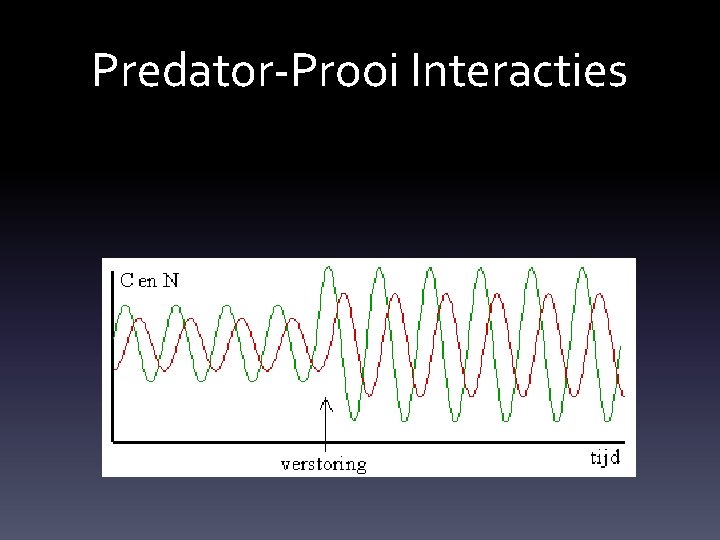 Predator-Prooi Interacties

C en N

verstoring

tijd